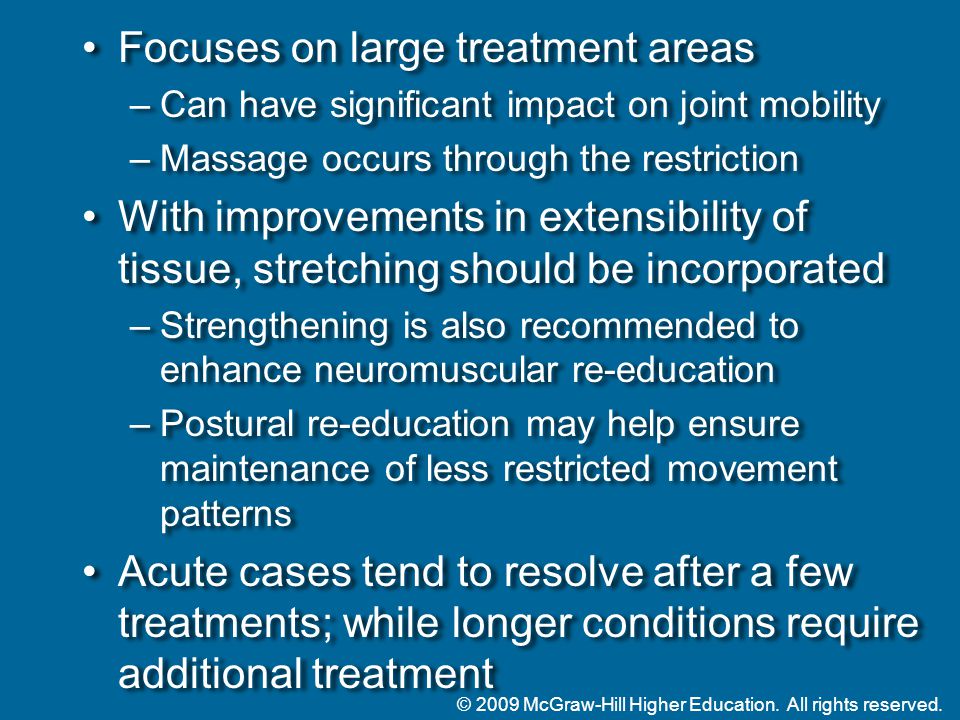 • Focuses on large treatment areas
– Can have significant impact on joint mobility
– Massage occurs through the restriction

• With improvements in extensibility of tissue, stretching should be incorporated
– Strengthening is also recommended to enhance neuromuscular re-education
– Postural re-education may help ensure maintenance of less restricted movement patterns

• Acute cases tend to resolve after a few treatments; while longer conditions require additional treatment

© 2009 McGraw-Hill Higher Education. All rights reserved.